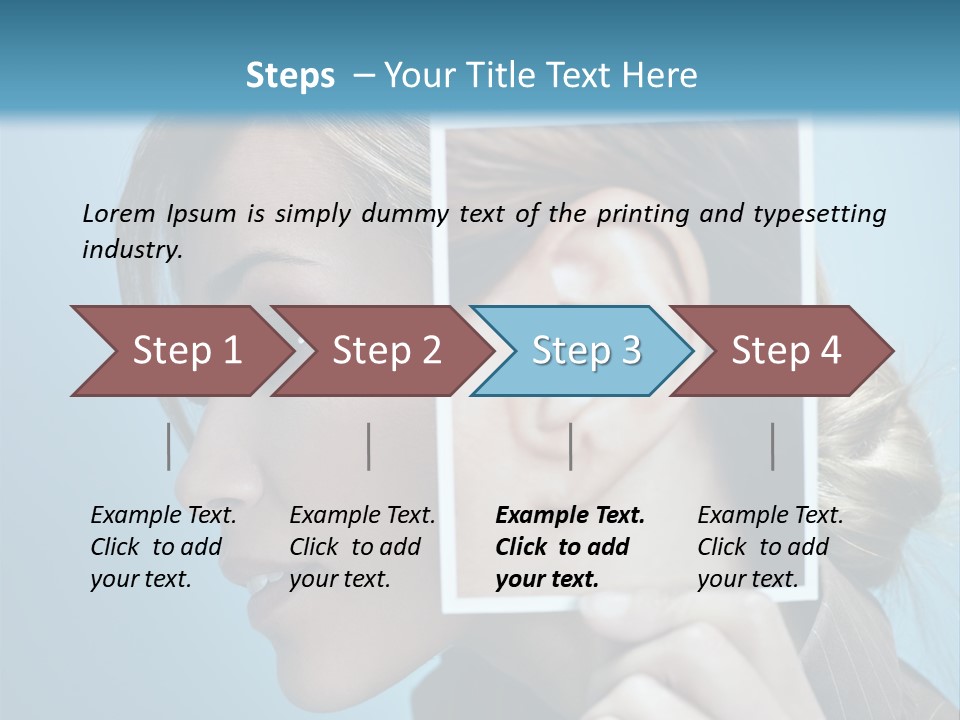 Steps – Your Title Text Here

Lorem Ipsum is simply dummy text of the printing and typesetting industry.

Step 1

Step 2

Step 3

Step 4

Example Text. Click to add your text.

Example Text. Click to add your text.

Example Text. Click to add your text.

Example Text. Click to add your text.